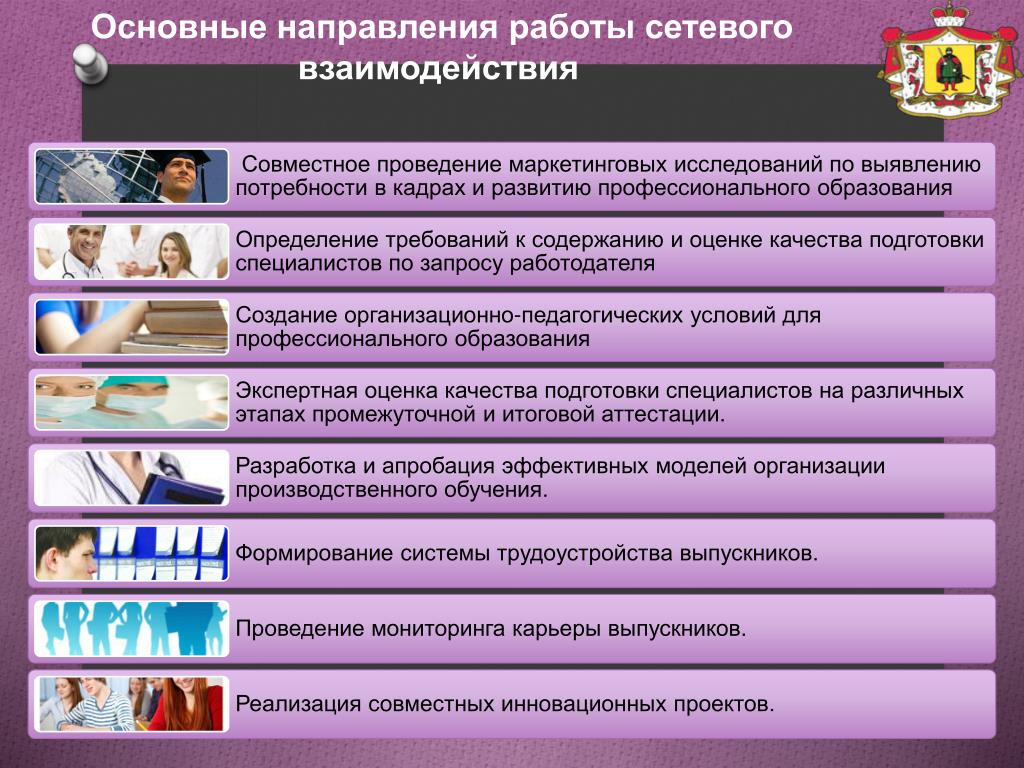 Основные направления работы сетевого взаимодействия

Совместное проведение маркетинговых исследований по выявлению потребности в кадрах и развитию профессионального образования

Определение требований к содержанию и оценке качества подготовки специалистов по запросу работодателя

Создание организационно-педагогических условий для профессионального образования

Экспертная оценка качества подготовки специалистов на различных этапах промежуточной и итоговой аттестации.

Разработка и апробация эффективных моделей организации производственного обучения.

Формирование системы трудоустройства выпускников.

Проведение мониторинга карьеры выпускников.

Реализация совместных инновационных проектов.